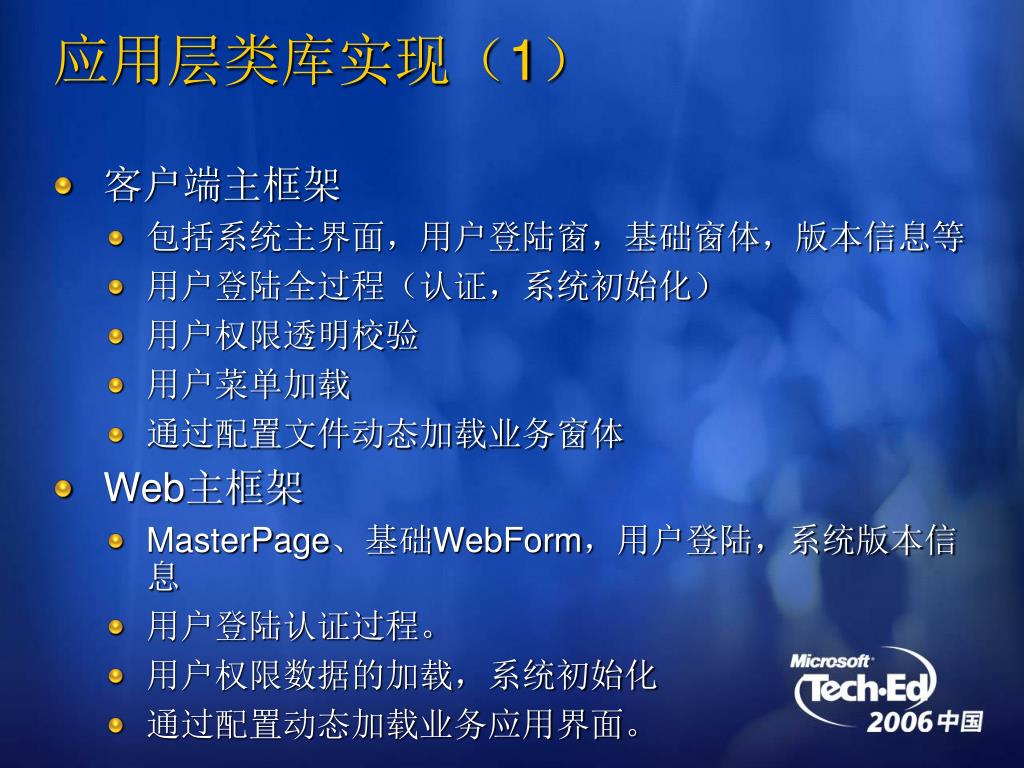 应用层类库实现（1）

客户端主框架

包括系统主界面，用户登陆窗，基础窗体，版本信息等

用户登陆全过程（认证，系统初始化）

用户权限透明校验

用户菜单加载

通过配置文件动态加载业务窗体

Web主框架

MasterPage、基础WebForm，用户登陆，系统版本信息

用户登陆认证过程。

用户权限数据的加载，系统初始化

通过配置动态加载业务应用界面。

Microsoft Tech·Ed 2006 中国